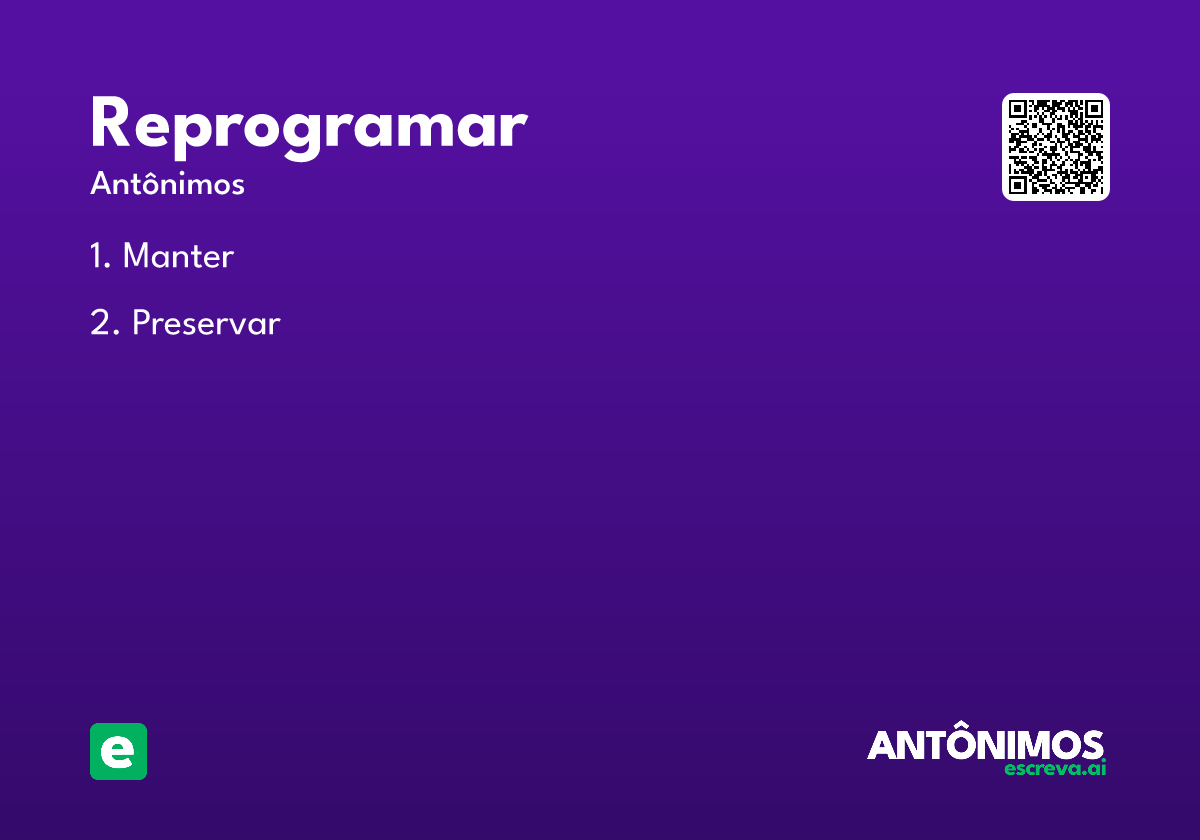 Reprogramar
Antônimos

1. Manter

2. Preservar

e

ANTÔNIMOS
escreva.ai